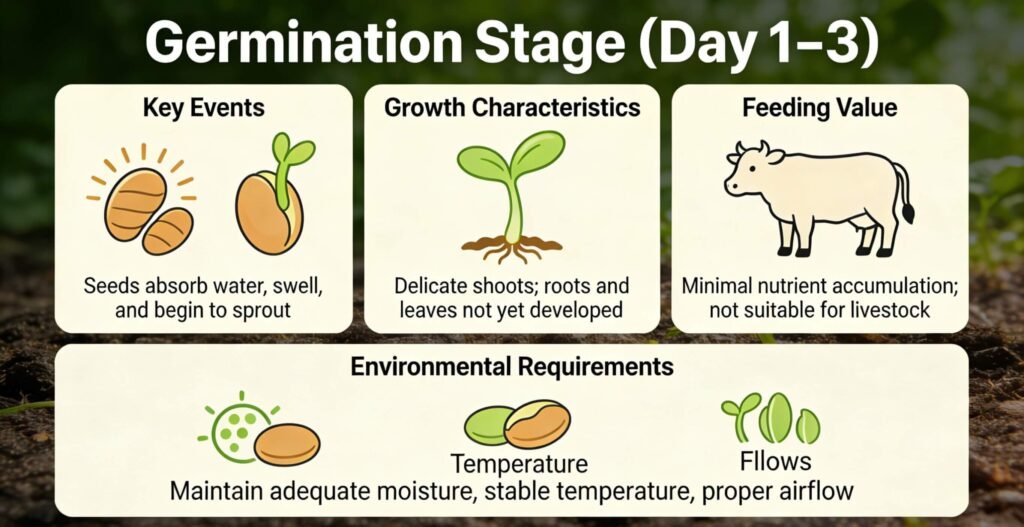 Germination Stage (Day 1–3)

Key Events

Seeds absorb water, swell, and begin to sprout

Growth Characteristics

Delicate shoots; roots and leaves not yet developed

Feeding Value

Minimal nutrient accumulation; not suitable for livestock

Environmental Requirements

Temperature

Fllows

Maintain adequate moisture, stable temperature, proper airflow